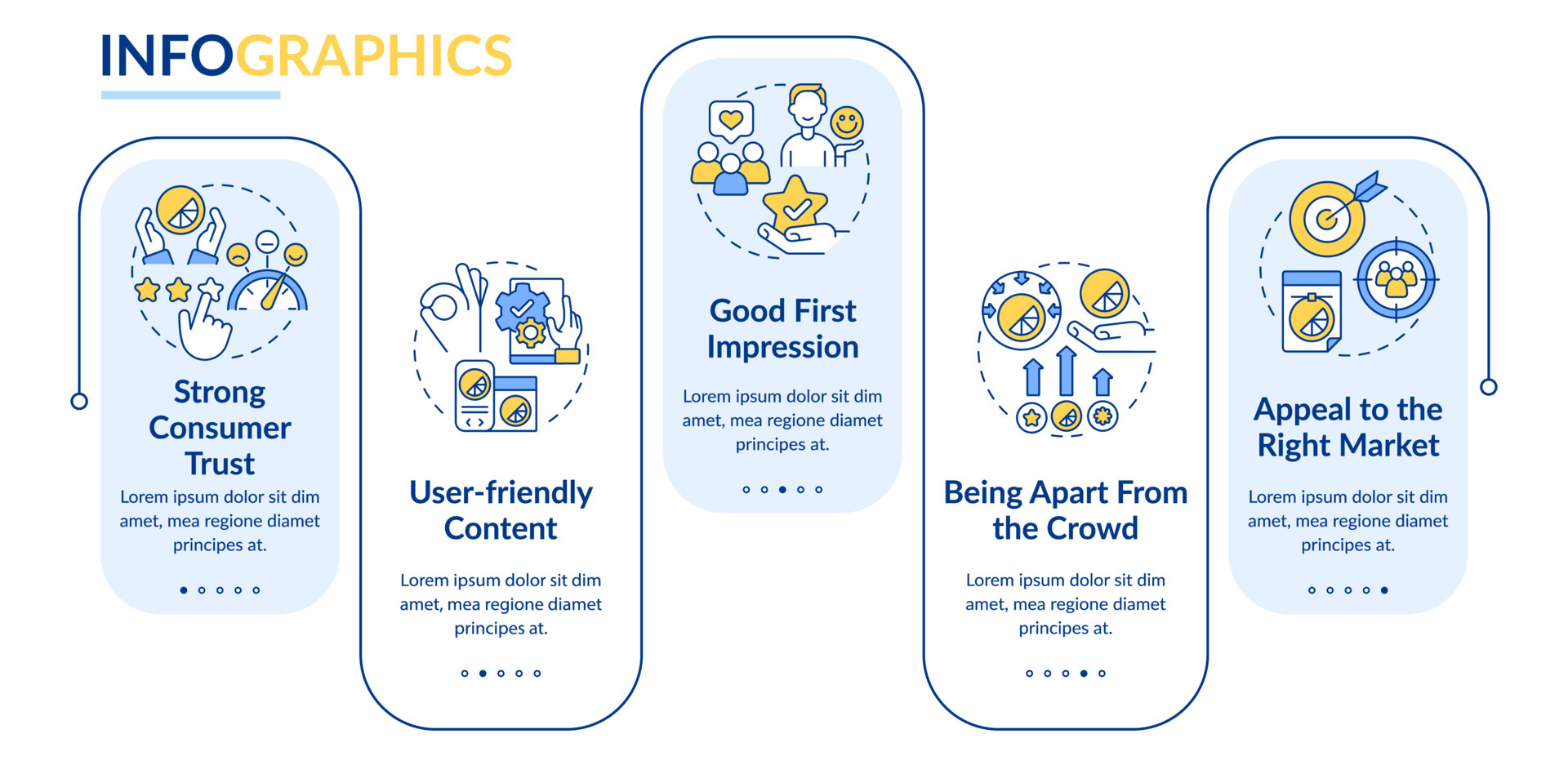 INFOGRAPHICS

Strong Consumer Trust

Lorem ipsum dolor sit dim amet, mea regione diamet principes at.

User-friendly Content

Lorem ipsum dolor sit dim amet, mea regione diamet principes at.

Good First Impression

Lorem ipsum dolor sit dim amet, mea regione diamet principes at.

Being Apart From the Crowd

Lorem ipsum dolor sit dim amet, mea regione diamet principes at.

Appeal to the Right Market

Lorem ipsum dolor sit dim amet, mea regione diamet principes at.